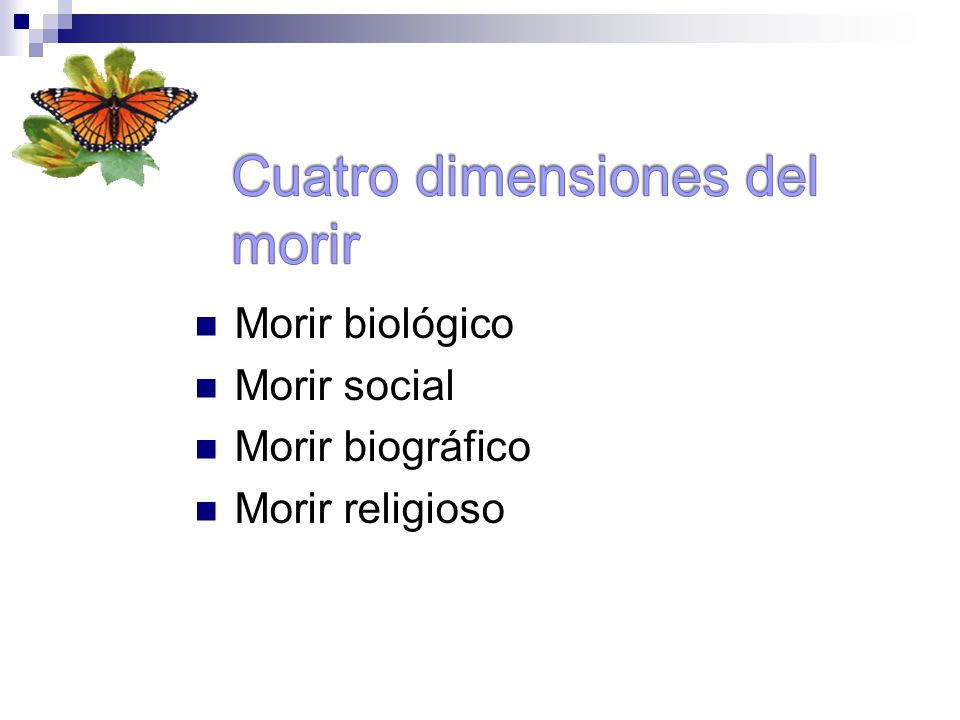 Cuatro dimensiones del morir

- Morir biológico
- Morir social
- Morir biográfico
- Morir religioso